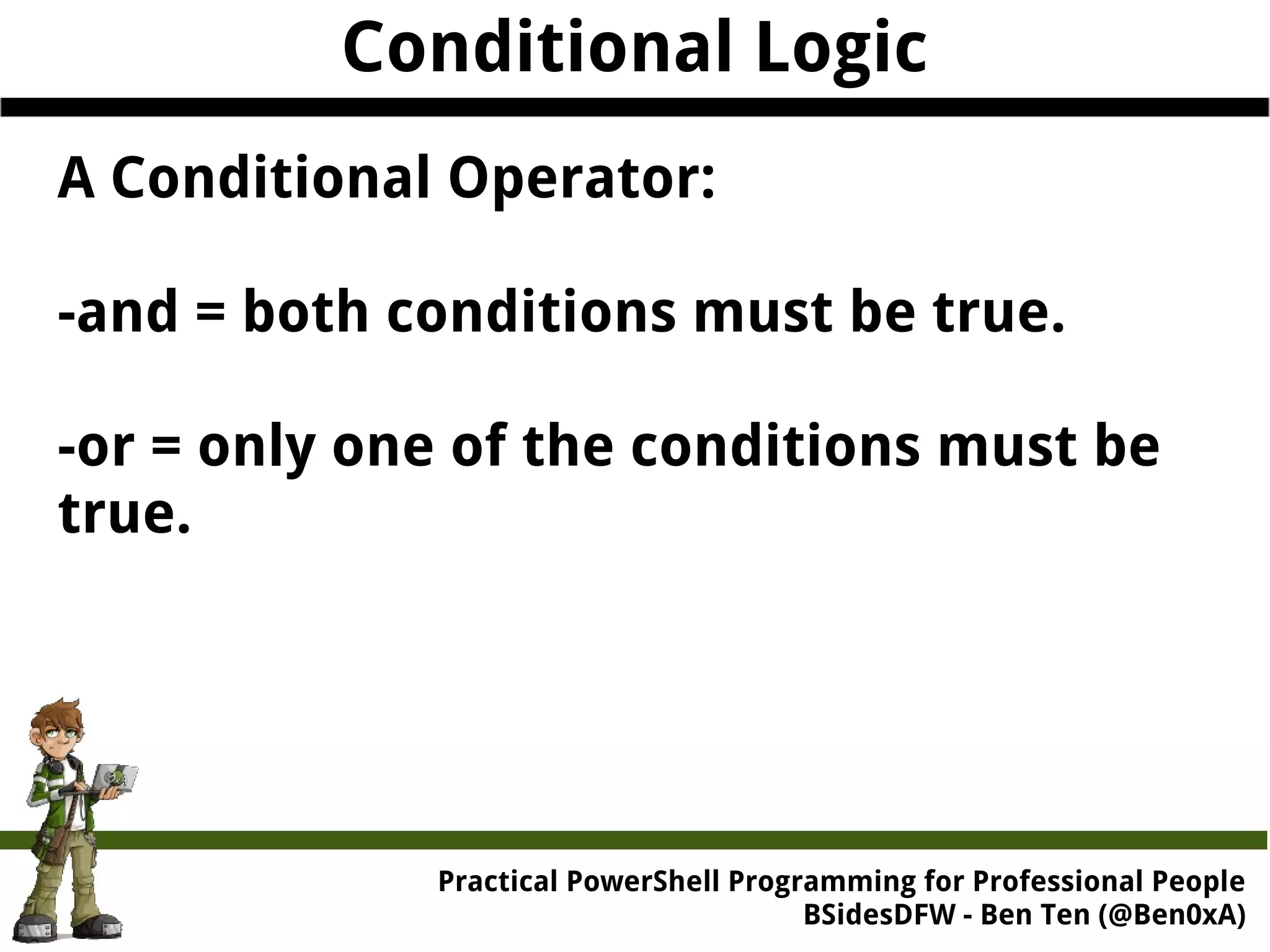 Conditional Logic

A Conditional Operator:

-and = both conditions must be true.

-or = only one of the conditions must be true.

Practical PowerShell Programming for Professional People
BSidesDFW - Ben Ten (@Ben0xA)